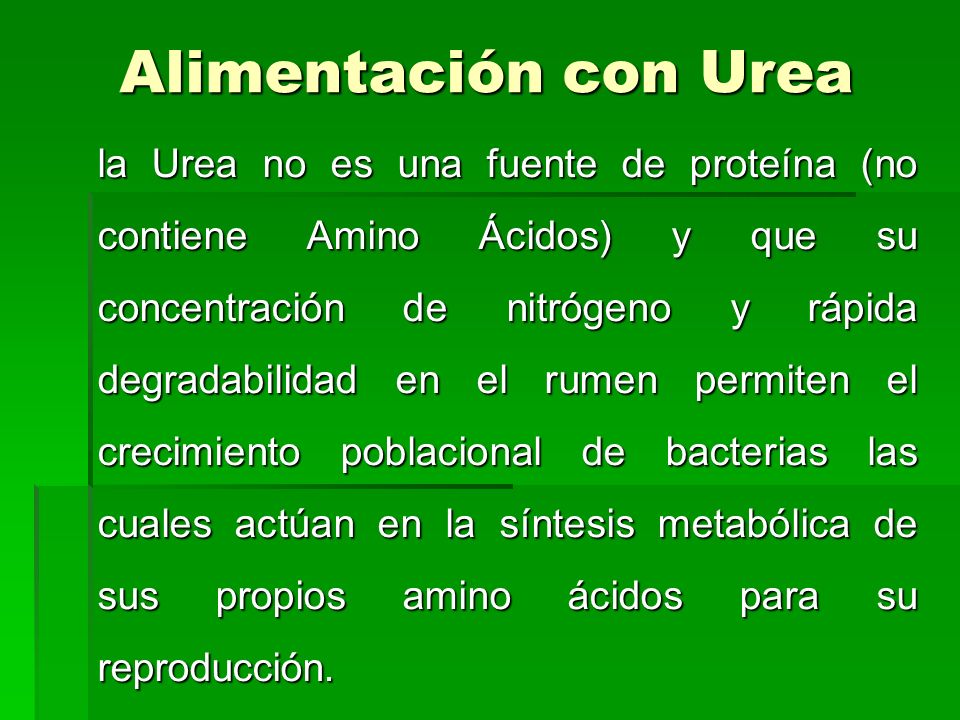 Alimentación con Urea

la Urea no es una fuente de proteína (no contiene Amino Ácidos) y que su concentración de nitrógeno y rápida degradabilidad en el rumen permiten el crecimiento poblacional de bacterias las cuales actúan en la síntesis metabólica de sus propios amino ácidos para su reproducción.